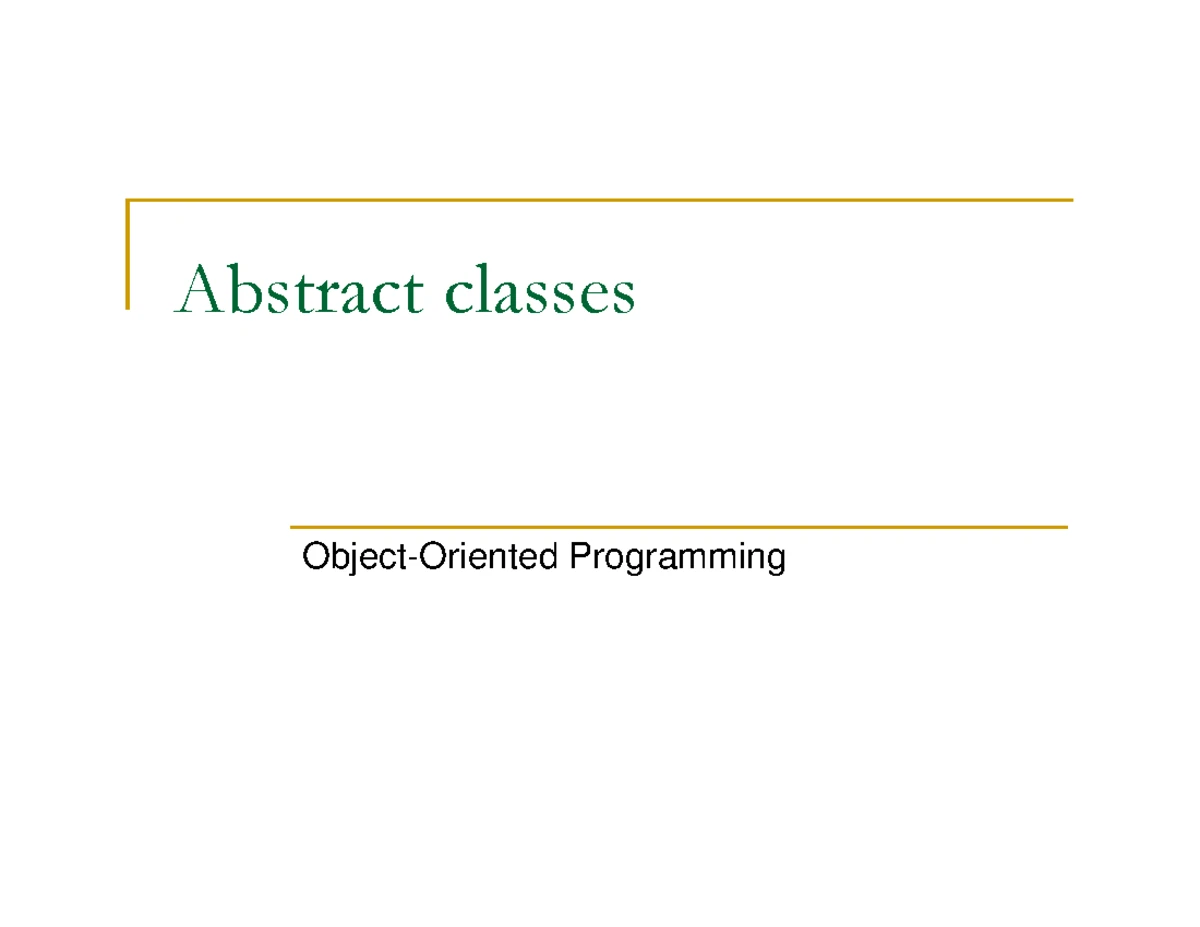 Abstract classes

Object-Oriented Programming